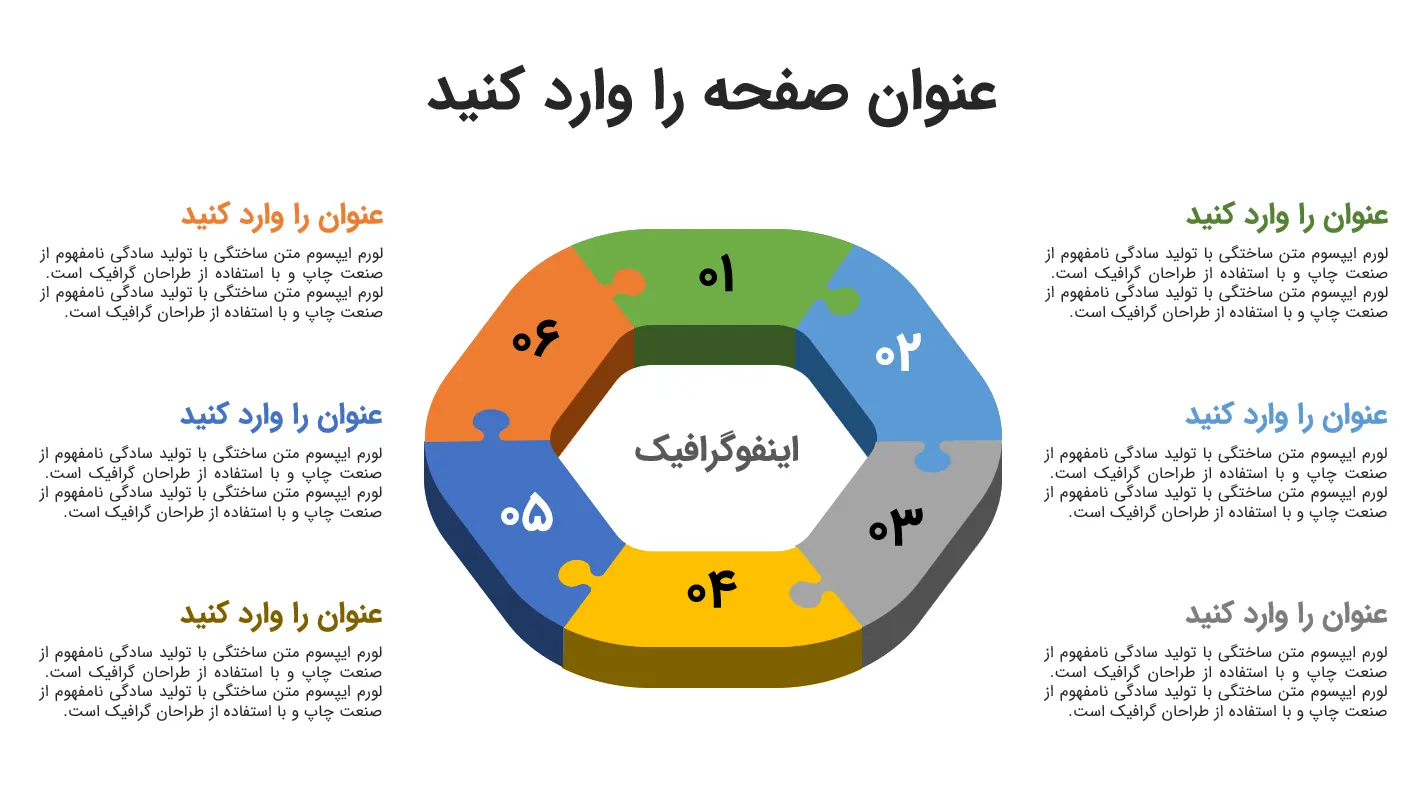 عنوان صفحه را وارد کنید

عنوان را وارد کنید

لورم ایپسوم متن ساختگی با تولید سادگی نامفهوم از صنعت چاپ و با استفاده از طراحان گرافیک است. لورم ایپسوم متن ساختگی با تولید سادگی نامفهوم از صنعت چاپ و با استفاده از طراحان گرافیک است.

عنوان را وارد کنید

لورم ایپسوم متن ساختگی با تولید سادگی نامفهوم از صنعت چاپ و با استفاده از طراحان گرافیک است. لورم ایپسوم متن ساختگی با تولید سادگی نامفهوم از صنعت چاپ و با استفاده از طراحان گرافیک است.

عنوان را وارد کنید

لورم ایپسوم متن ساختگی با تولید سادگی نامفهوم از صنعت چاپ و با استفاده از طراحان گرافیک است. لورم ایپسوم متن ساختگی با تولید سادگی نامفهوم از صنعت چاپ و با استفاده از طراحان گرافیک است.

۰۱
۰۲
۰۳
۰۴
۰۵
۰۶
اینفوگرافیک

عنوان را وارد کنید

لورم ایپسوم متن ساختگی با تولید سادگی نامفهوم از صنعت چاپ و با استفاده از طراحان گرافیک است. لورم ایپسوم متن ساختگی با تولید سادگی نامفهوم از صنعت چاپ و با استفاده از طراحان گرافیک است.

عنوان را وارد کنید

لورم ایپسوم متن ساختگی با تولید سادگی نامفهوم از صنعت چاپ و با استفاده از طراحان گرافیک است. لورم ایپسوم متن ساختگی با تولید سادگی نامفهوم از صنعت چاپ و با استفاده از طراحان گرافیک است.

عنوان را وارد کنید

لورم ایپسوم متن ساختگی با تولید سادگی نامفهوم از صنعت چاپ و با استفاده از طراحان گرافیک است. لورم ایپسوم متن ساختگی با تولید سادگی نامفهوم از صنعت چاپ و با استفاده از طراحان گرافیک است.